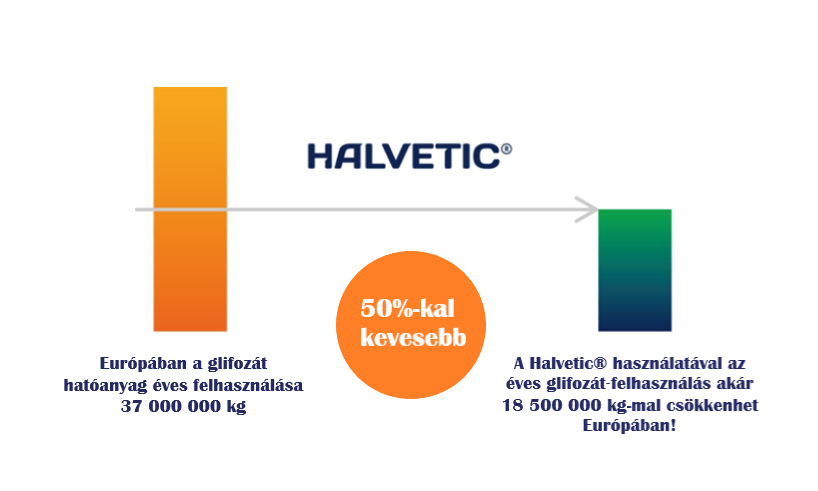 HALVETIC®

50%-kal kevesebb

Európában a glifozát hatóanyag éves felhasználása 37 000 000 kg

A Halvetic® használatával az éves glifozát-felhasználás akár 18 500 000 kg-mal csökkenhet Európában!